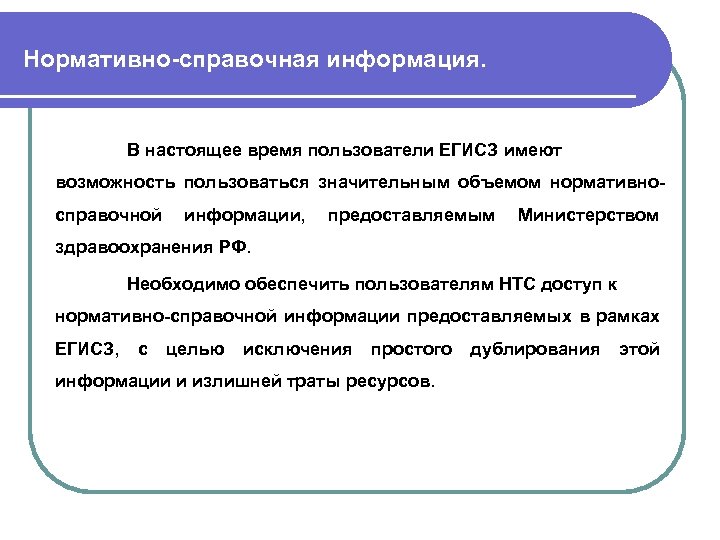 Нормативно-справочная информация.

В настоящее время пользователи ЕГИСЗ имеют возможность пользоваться значительным объемом нормативно-справочной информации, предоставляемым Министерством здравоохранения РФ.

Необходимо обеспечить пользователям НТС доступ к нормативно-справочной информации предоставляемых в рамках ЕГИСЗ, с целью исключения простого дублирования этой информации и излишней траты ресурсов.